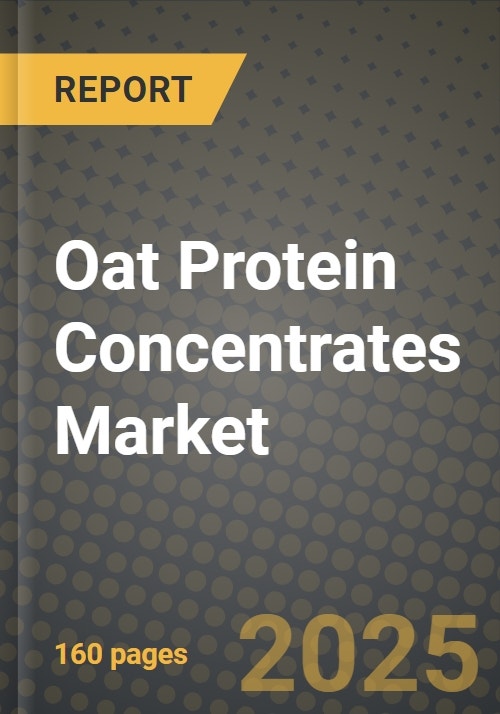 REPORT

Oat Protein Concentrates Market

160 pages

2025